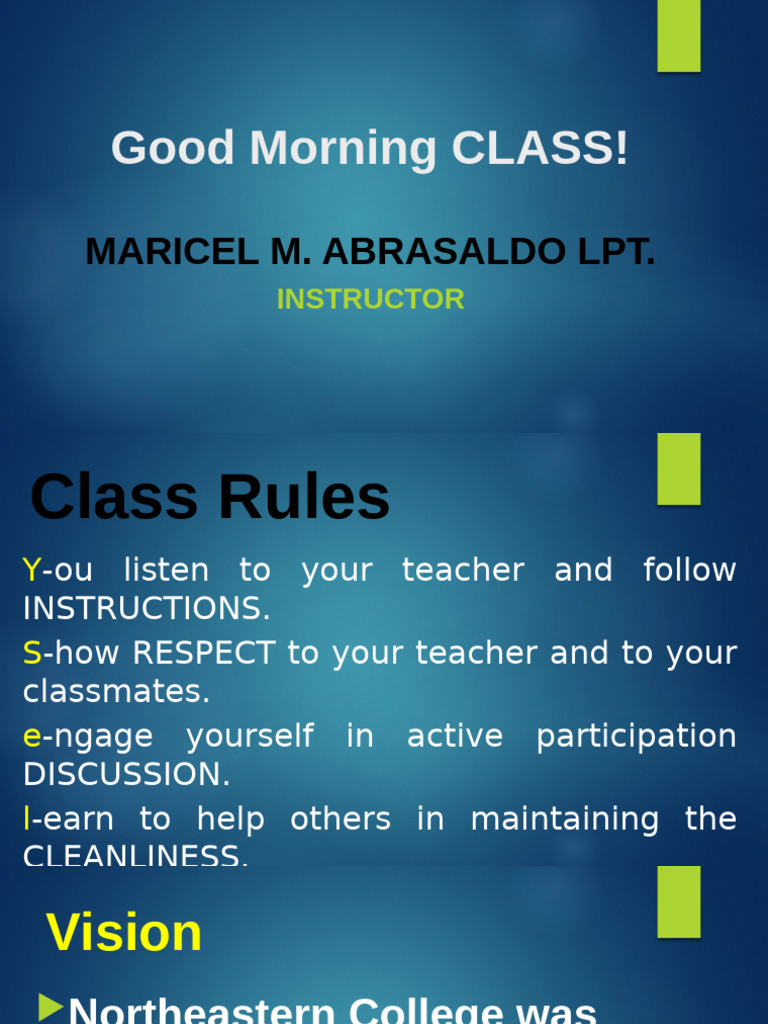 Good Morning CLASS!

MARICEL M. ABRASALDO LPT.

INSTRUCTOR

Class Rules

Y-ou listen to your teacher and follow INSTRUCTIONS.

S-how RESPECT to your teacher and to your classmates.

e-ngage yourself in active participation DISCUSSION.

l-earn to help others in maintaining the CLEANLINESS.

Vision

Northeastern College was